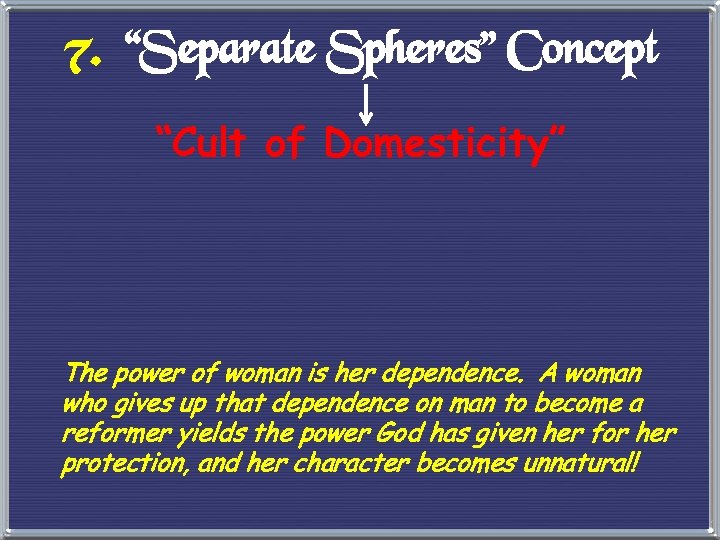 7. "Separate Spheres" Concept

"Cult of Domesticity"

The power of woman is her dependence. A woman who gives up that dependence on man to become a reformer yields the power God has given her for her protection, and her character becomes unnatural!